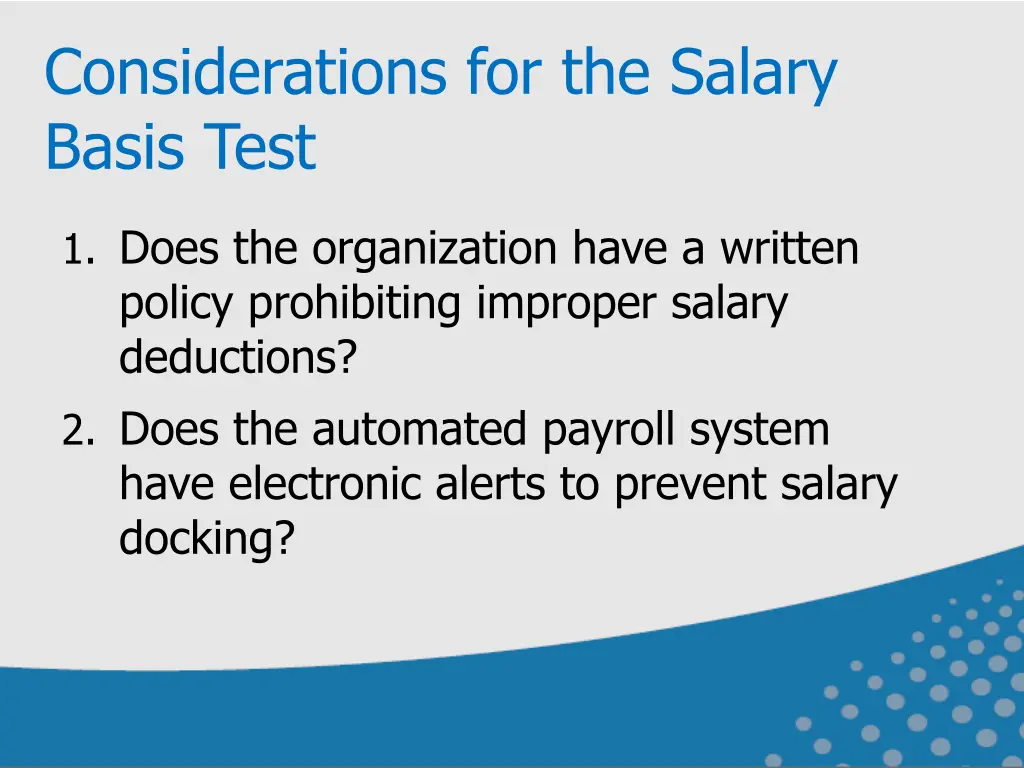 Considerations for the Salary Basis Test

1. Does the organization have a written policy prohibiting improper salary deductions?

2. Does the automated payroll system have electronic alerts to prevent salary docking?